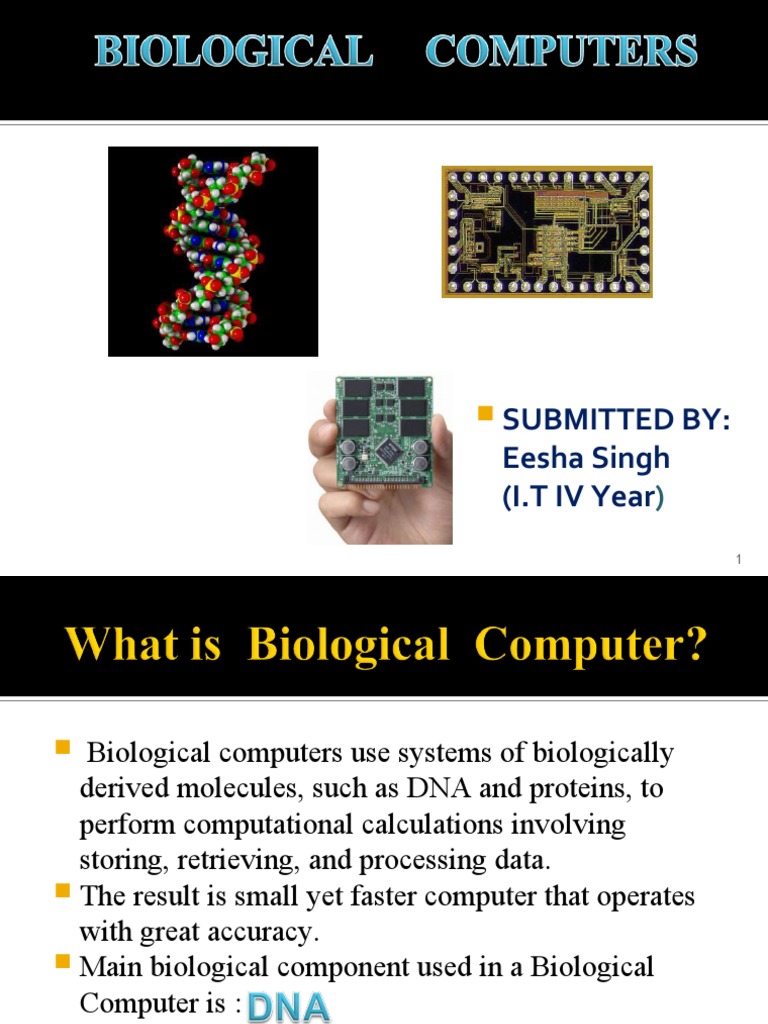 BIOLOGICAL COMPUTERS

SUBMITTED BY: Eesha Singh (I.T IV Year)

1

What is Biological Computer?

Biological computers use systems of biologically derived molecules, such as DNA and proteins, to perform computational calculations involving storing, retrieving, and processing data.

The result is small yet faster computer that operates with great accuracy.

Main biological component used in a Biological Computer is : DNA